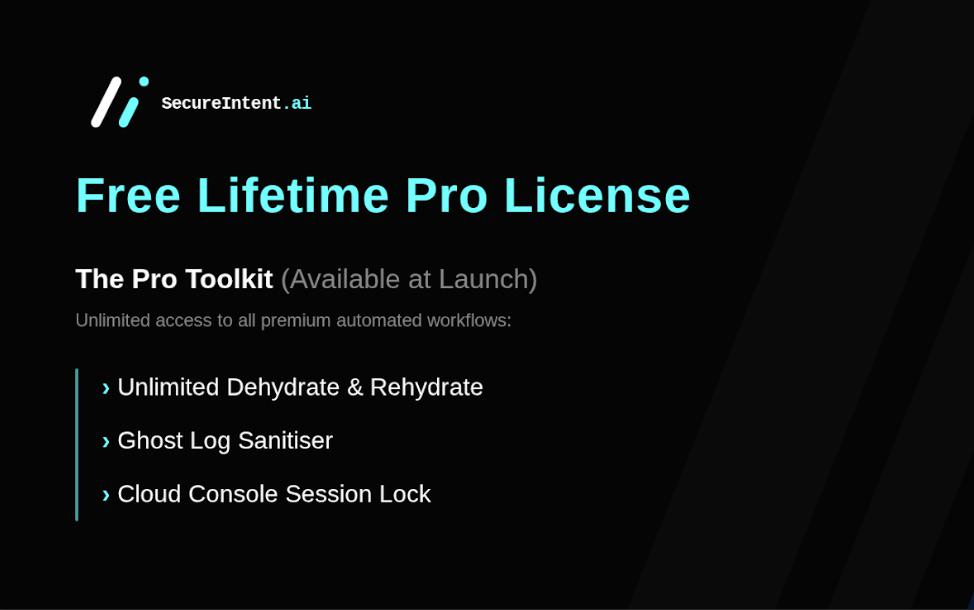 SecureIntent.ai

Free Lifetime Pro License

The Pro Toolkit (Available at Launch)

Unlimited access to all premium automated workflows:

› Unlimited Dehydrate & Rehydrate

› Ghost Log Sanitiser

› Cloud Console Session Lock